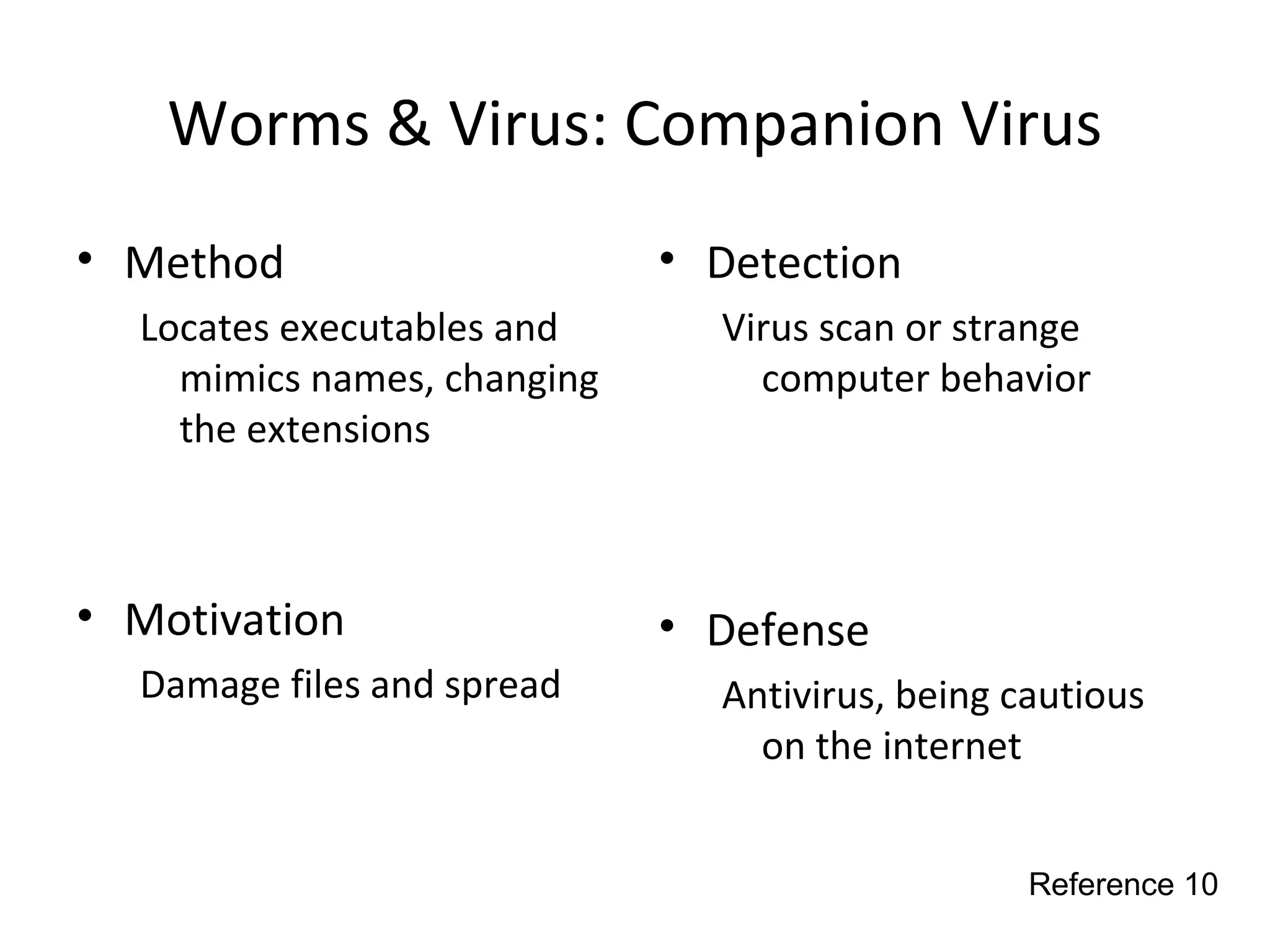 Worms & Virus: Companion Virus

• Method

Locates executables and mimics names, changing the extensions

• Motivation

Damage files and spread

• Detection

Virus scan or strange computer behavior

• Defense

Antivirus, being cautious on the internet

Reference 10